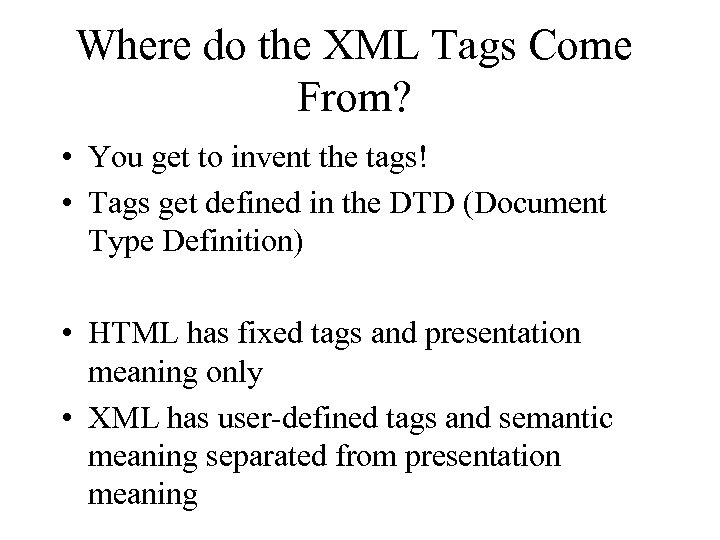 Where do the XML Tags Come From?

• You get to invent the tags!
• Tags get defined in the DTD (Document Type Definition)

• HTML has fixed tags and presentation meaning only
• XML has user-defined tags and semantic meaning separated from presentation meaning